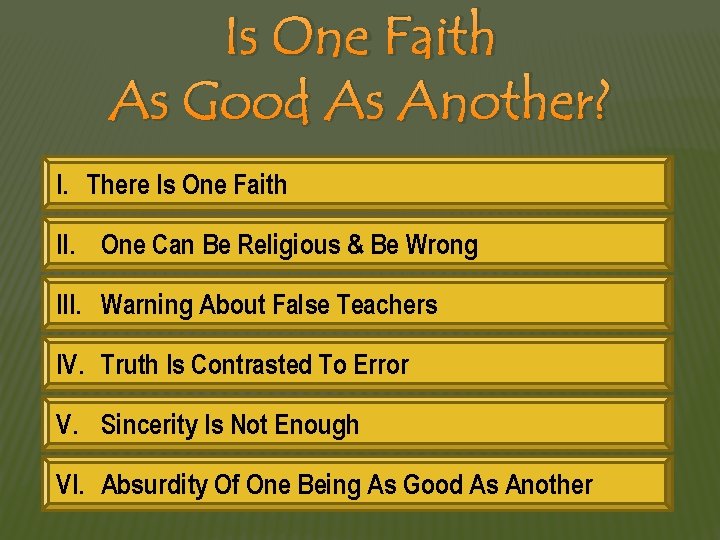 Is One Faith
As Good As Another?

I. There Is One Faith

II. One Can Be Religious & Be Wrong

III. Warning About False Teachers

IV. Truth Is Contrasted To Error

V. Sincerity Is Not Enough

VI. Absurdity Of One Being As Good As Another